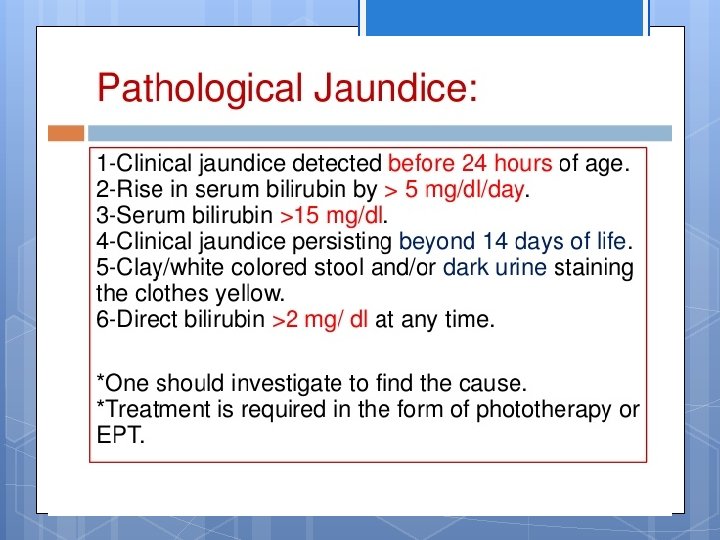 Pathological Jaundice:

1-Clinical jaundice detected before 24 hours of age.
2-Rise in serum bilirubin by > 5 mg/dl/day.
3-Serum bilirubin >15 mg/dl.
4-Clinical jaundice persisting beyond 14 days of life.
5-Clay/white colored stool and/or dark urine staining the clothes yellow.
6-Direct bilirubin >2 mg/ dl at any time.

*One should investigate to find the cause.
*Treatment is required in the form of phototherapy or EPT.